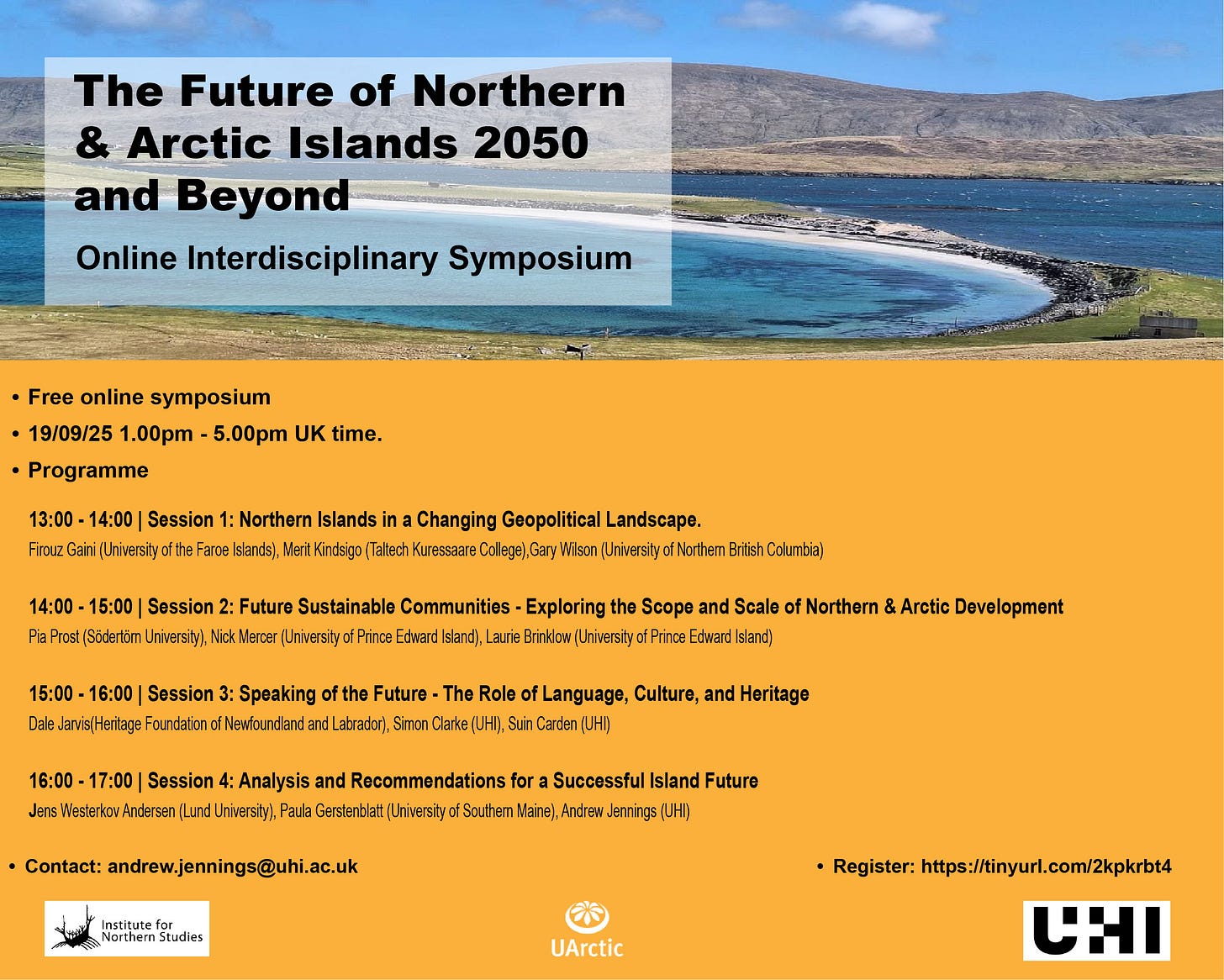 The Future of Northern & Arctic Islands 2050 and Beyond

Online Interdisciplinary Symposium

• Free online symposium
• 19/09/25 1.00pm - 5.00pm UK time.
• Programme

13:00 - 14:00 | Session 1: Northern Islands in a Changing Geopolitical Landscape.
Firouz Gaini (University of the Faroe Islands), Merit Kindsigo (Taltech Kuressaare College),Gary Wilson (University of Northern British Columbia)

14:00 - 15:00 | Session 2: Future Sustainable Communities - Exploring the Scope and Scale of Northern & Arctic Development
Pia Prost (Södertörn University), Nick Mercer (University of Prince Edward Island), Laurie Brinklow (University of Prince Edward Island)

15:00 - 16:00 | Session 3: Speaking of the Future - The Role of Language, Culture, and Heritage
Dale Jarvis(Heritage Foundation of Newfoundland and Labrador), Simon Clarke (UHI), Suin Carden (UHI)

16:00 - 17:00 | Session 4: Analysis and Recommendations for a Successful Island Future
Jens Westerkov Andersen (Lund University), Paula Gerstenblatt (University of Southern Maine), Andrew Jennings (UHI)

• Contact: andrew.jennings@uhi.ac.uk

• Register: https://tinyurl.com/2kpkrbt4

Institute for Northern Studies

UArctic

UHI